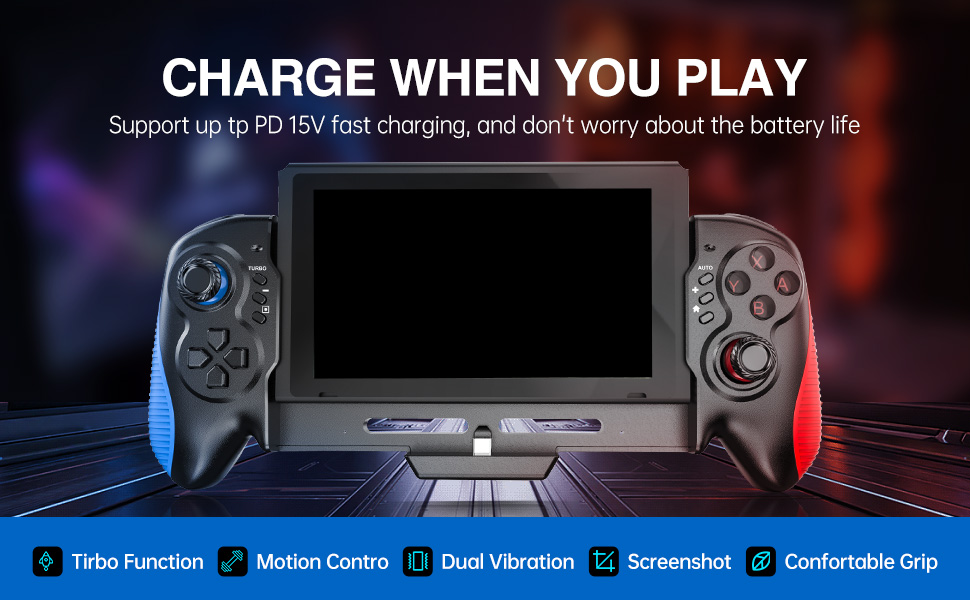 CHARGE WHEN YOU PLAY

Support up tp PD 15V fast charging, and don't worry about the battery life

TURBO

AUTO

X
Y
A
B

Tirbo Function Motion Contro Dual Vibration Screenshot Confortable Grip